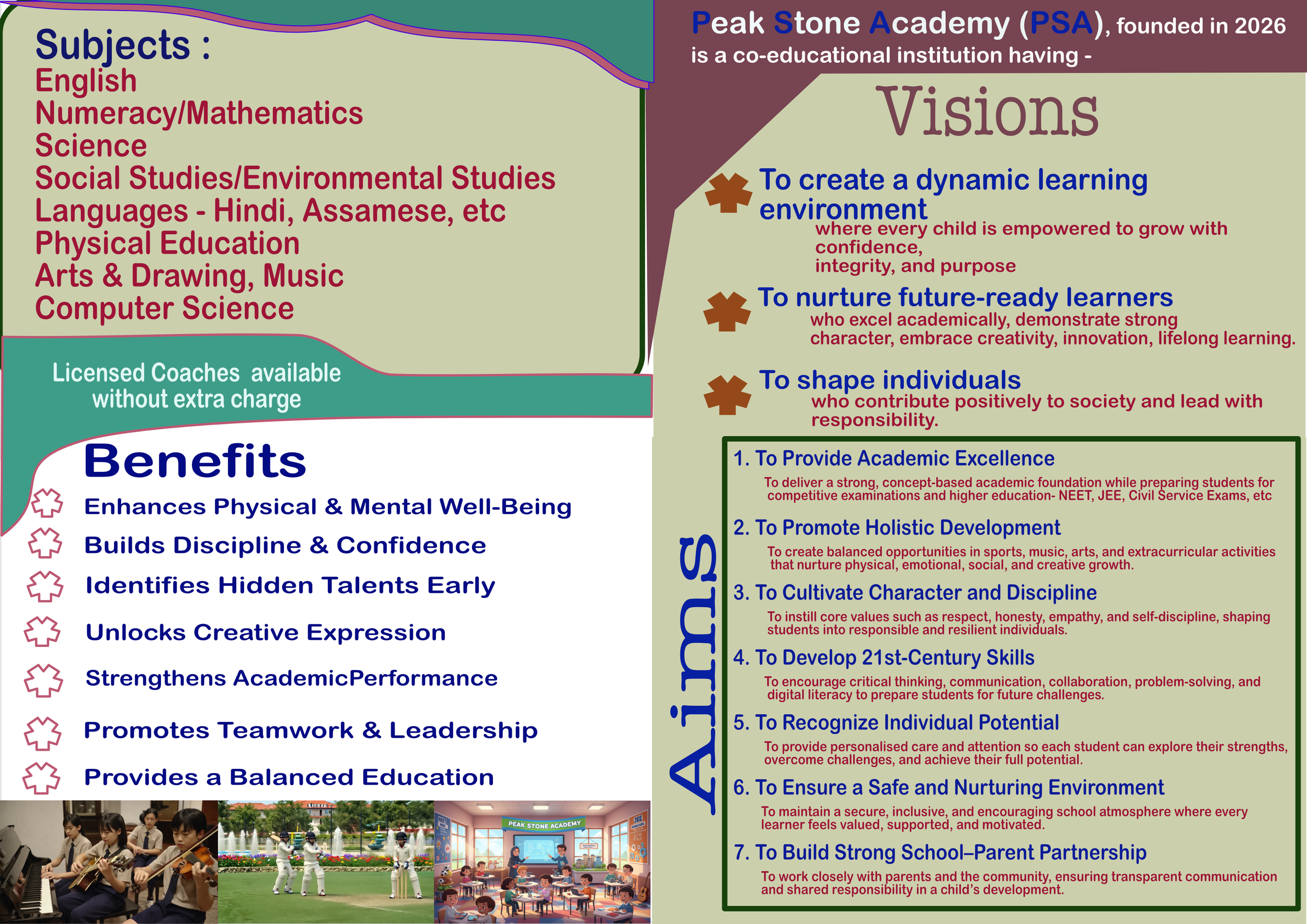 Subjects :
English
Numeracy/Mathematics
Science
Social Studies/Environmental Studies
Languages - Hindi, Assamese, etc
Physical Education
Arts & Drawing, Music
Computer Science

Licensed Coaches available without extra charge

Benefits
Enhances Physical & Mental Well-Being
Builds Discipline & Confidence
Identifies Hidden Talents Early
Unlocks Creative Expression
Strengthens AcademicPerformance
Promotes Teamwork & Leadership
Provides a Balanced Education

PEAK STONE ACADEMY

Peak Stone Academy (PSA), founded in 2026 is a co-educational institution having -

Visions

To create a dynamic learning environment
where every child is empowered to grow with confidence, integrity, and purpose

To nurture future-ready learners
who excel academically, demonstrate strong character, embrace creativity, innovation, lifelong learning.

To shape individuals
who contribute positively to society and lead with responsibility.

Aims

1. To Provide Academic Excellence
To deliver a strong, concept-based academic foundation while preparing students for competitive examinations and higher education- NEET, JEE, Civil Service Exams, etc

2. To Promote Holistic Development
To create balanced opportunities in sports, music, arts, and extracurricular activities that nurture physical, emotional, social, and creative growth.

3. To Cultivate Character and Discipline
To instill core values such as respect, honesty, empathy, and self-discipline, shaping students into responsible and resilient individuals.

4. To Develop 21st-Century Skills
To encourage critical thinking, communication, collaboration, problem-solving, and digital literacy to prepare students for future challenges.

5. To Recognize Individual Potential
To provide personalised care and attention so each student can explore their strengths, overcome challenges, and achieve their full potential.

6. To Ensure a Safe and Nurturing Environment
To maintain a secure, inclusive, and encouraging school atmosphere where every learner feels valued, supported, and motivated.

7. To Build Strong School–Parent Partnership
To work closely with parents and the community, ensuring transparent communication and shared responsibility in a child's development.